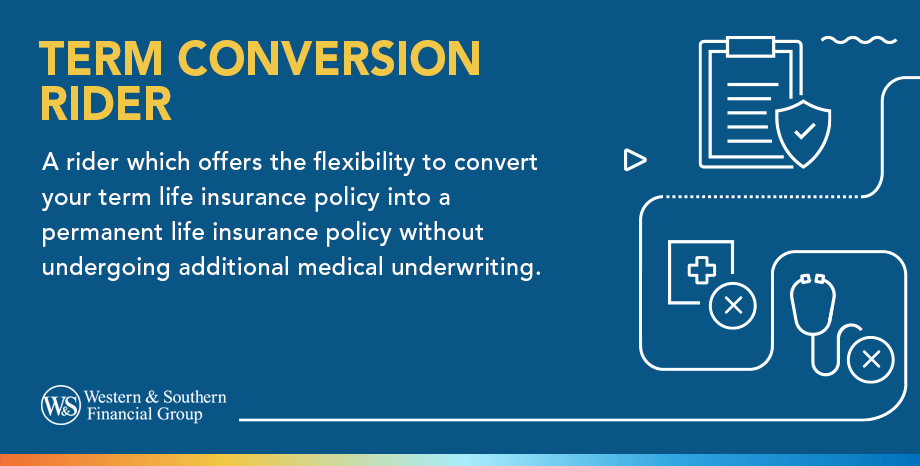 TERM CONVERSION RIDER

A rider which offers the flexibility to convert your term life insurance policy into a permanent life insurance policy without undergoing additional medical underwriting.

W&S Western & Southern Financial Group